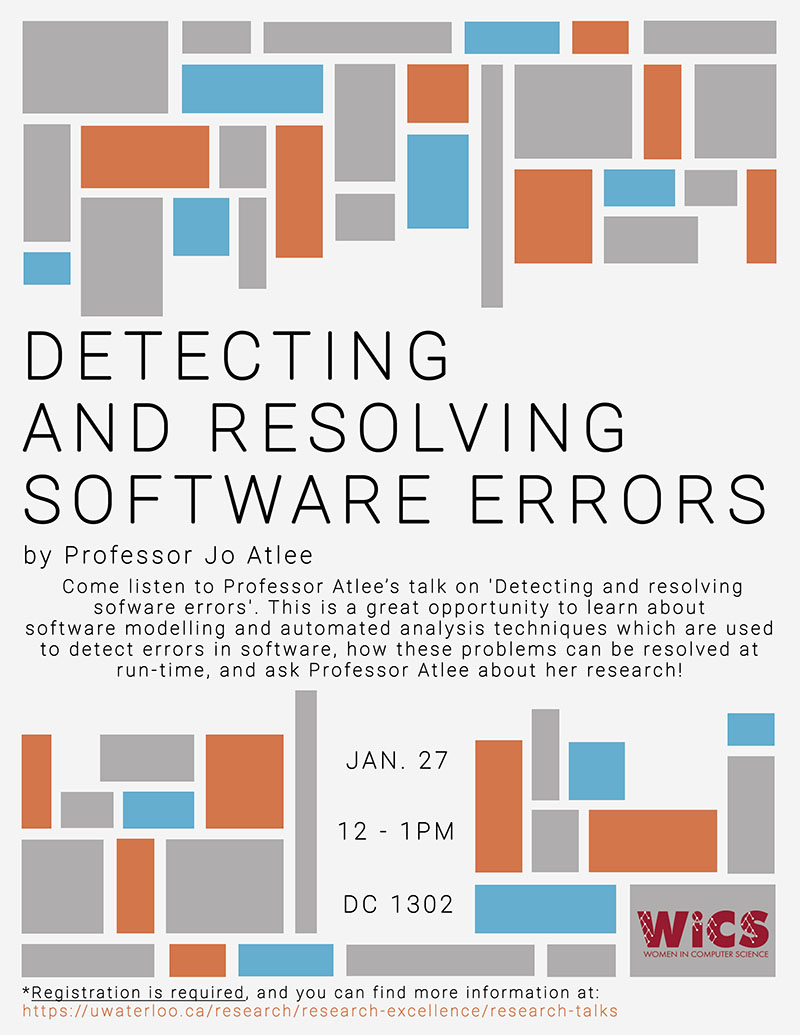 DETECTING AND RESOLVING SOFTWARE ERRORS

by Professor Jo Atlee

Come listen to Professor Atlee's talk on 'Detecting and resolving sofware errors'. This is a great opportunity to learn about software modelling and automated analysis techniques which are used to detect errors in software, how these problems can be resolved at run-time, and ask Professor Atlee about her research!

JAN. 27

12 - 1PM

DC 1302

WiCS
WOMEN IN COMPUTER SCIENCE

*Registration is required, and you can find more information at:
https://uwaterloo.ca/research/research-excellence/research-talks